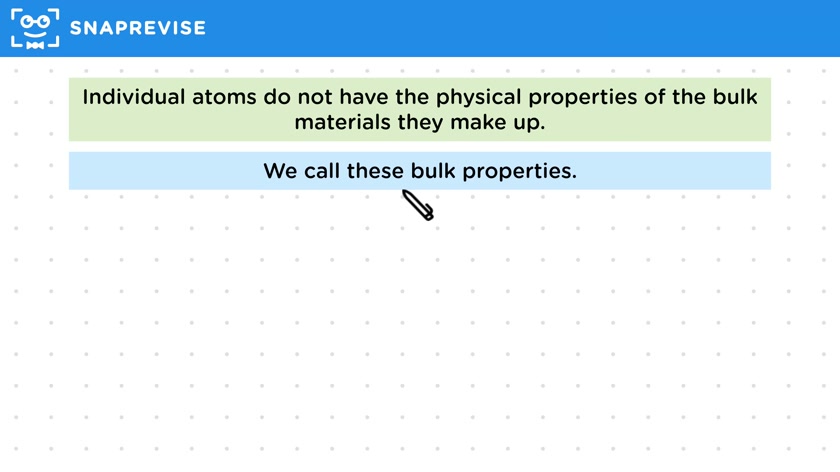 SNAPREVISE

Individual atoms do not have the physical properties of the bulk materials they make up.

We call these bulk properties.